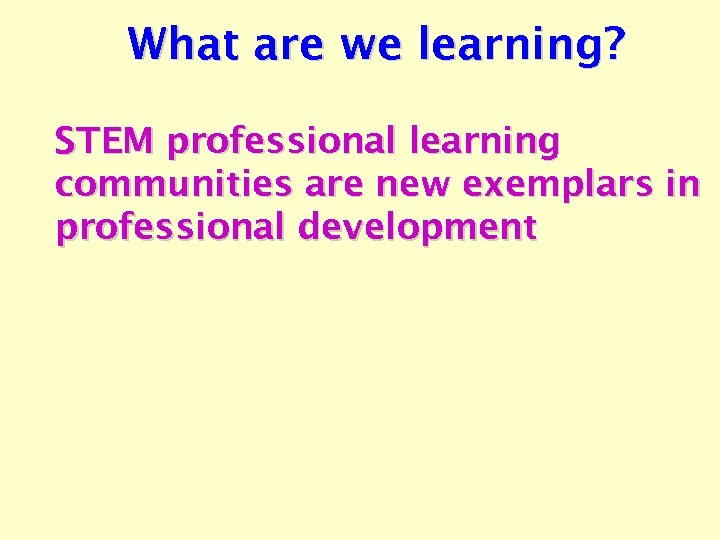 What are we learning?

STEM professional learning communities are new exemplars in professional development